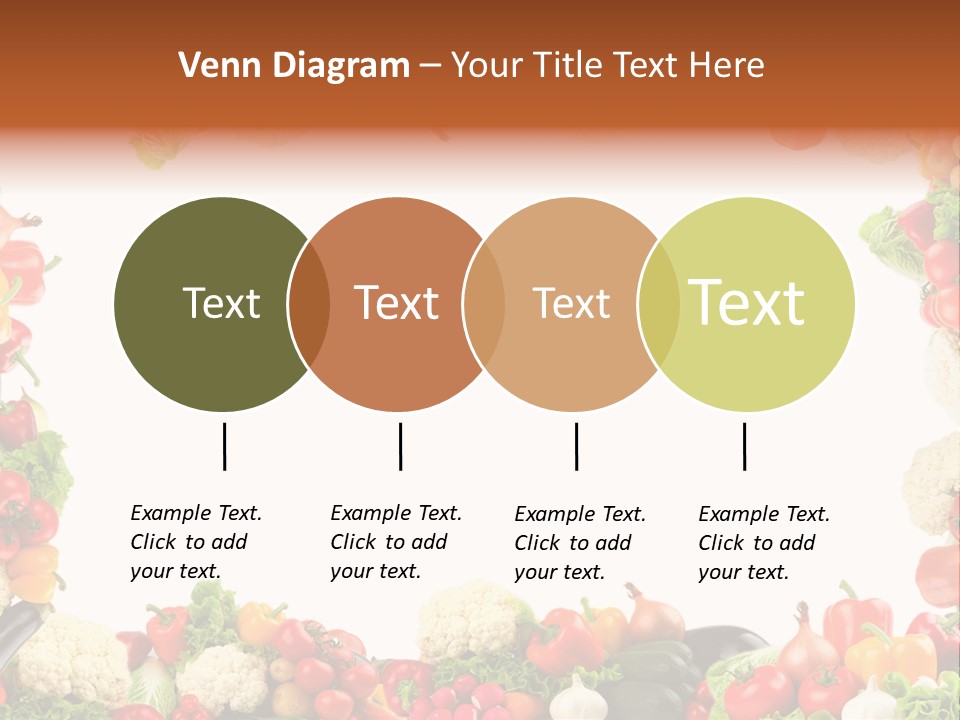 Venn Diagram – Your Title Text Here

Text

Text

Text

Text

Example Text. Click to add your text.

Example Text. Click to add your text.

Example Text. Click to add your text.

Example Text. Click to add your text.